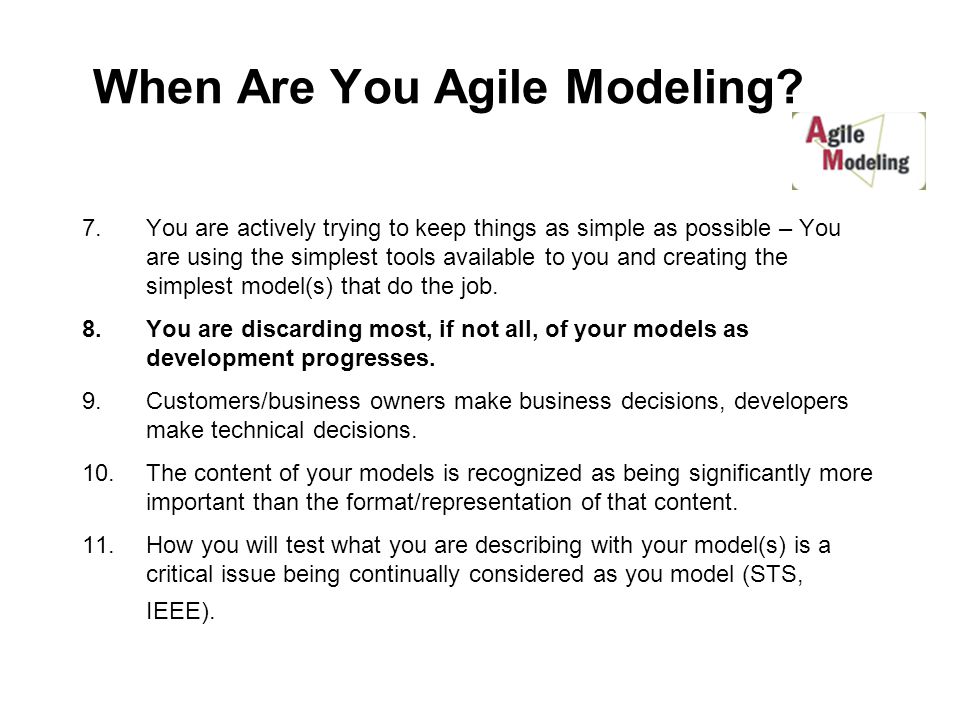 When Are You Agile Modeling?

Agile Modeling

7. You are actively trying to keep things as simple as possible – You are using the simplest tools available to you and creating the simplest model(s) that do the job.

8. You are discarding most, if not all, of your models as development progresses.

9. Customers/business owners make business decisions, developers make technical decisions.

10. The content of your models is recognized as being significantly more important than the format/representation of that content.

11. How you will test what you are describing with your model(s) is a critical issue being continually considered as you model (STS, IEEE).